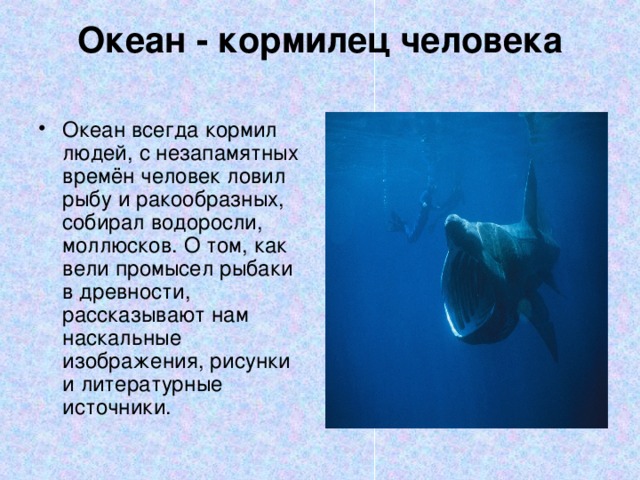 Океан - кормилец человека

• Океан всегда кормил людей, с незапамятных времён человек ловил рыбу и ракообразных, собирал водоросли, моллюсков. О том, как вели промысел рыбаки в древности, рассказывают нам наскальные изображения, рисунки и литературные источники.